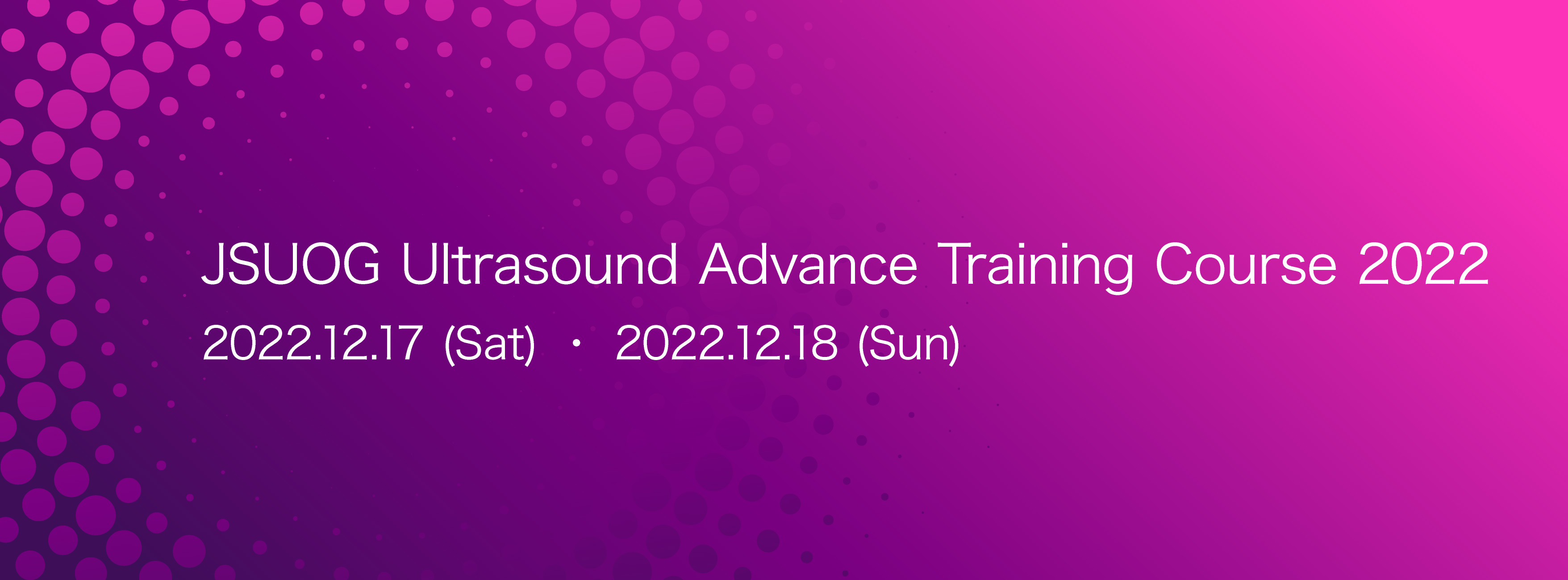 JSUOG Ultrasound Advance Training Course 2022

2022.12.17 (Sat) ・ 2022.12.18 (Sun)